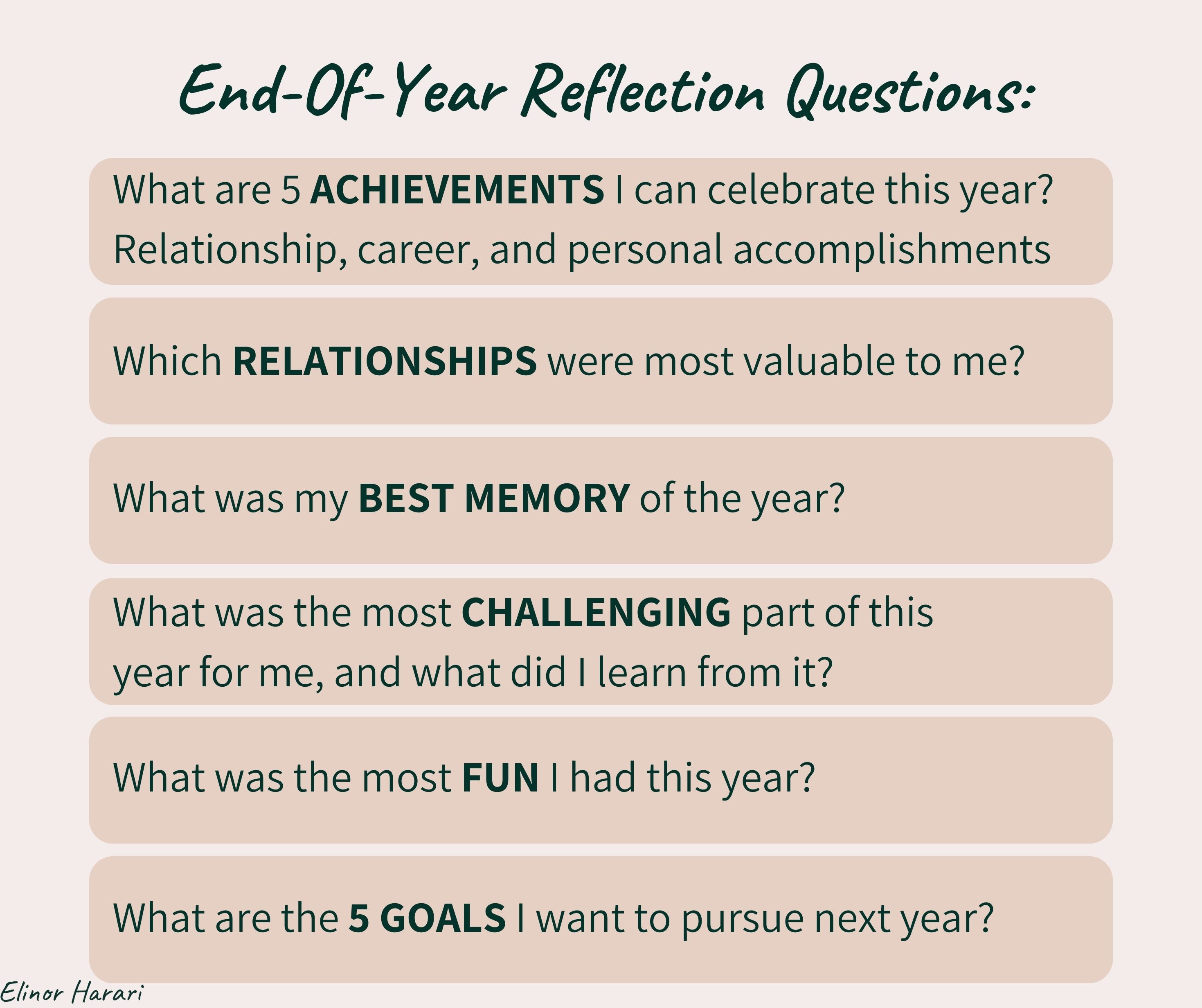 End-Of-Year Reflection Questions:

What are 5 ACHIEVEMENTS I can celebrate this year? Relationship, career, and personal accomplishments

Which RELATIONSHIPS were most valuable to me?

What was my BEST MEMORY of the year?

What was the most CHALLENGING part of this year for me, and what did I learn from it?

What was the most FUN I had this year?

What are the 5 GOALS I want to pursue next year?

Elinor Harari